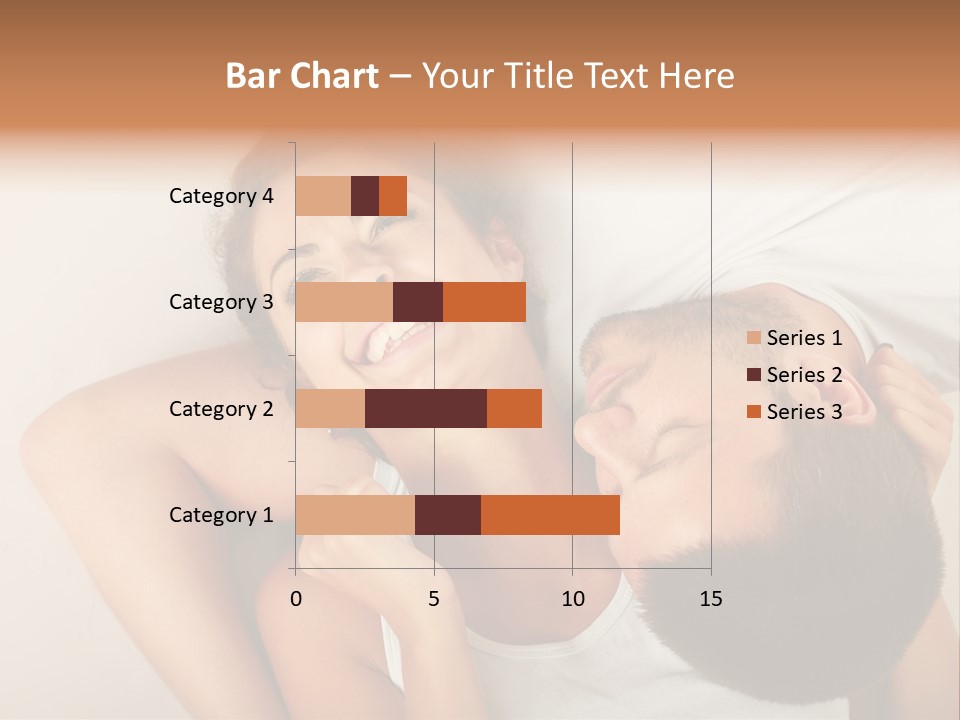 Bar Chart – Your Title Text Here

Category 4
Category 3
Category 2
Category 1

0
5
10
15

Series 1
Series 2
Series 3